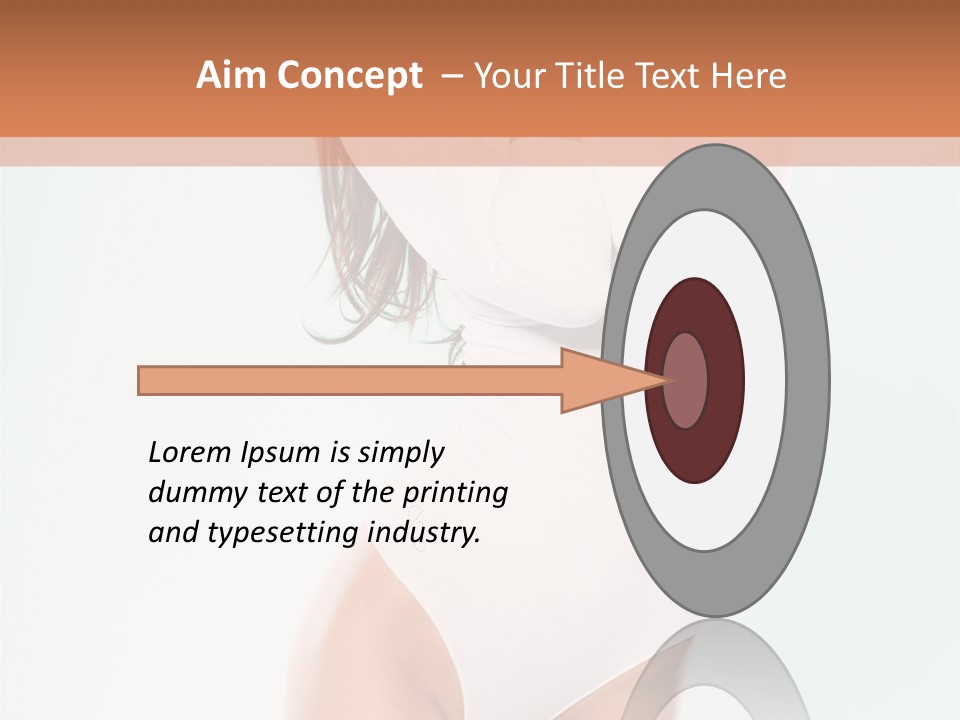 Aim Concept – Your Title Text Here

Lorem Ipsum is simply dummy text of the printing and typesetting industry.